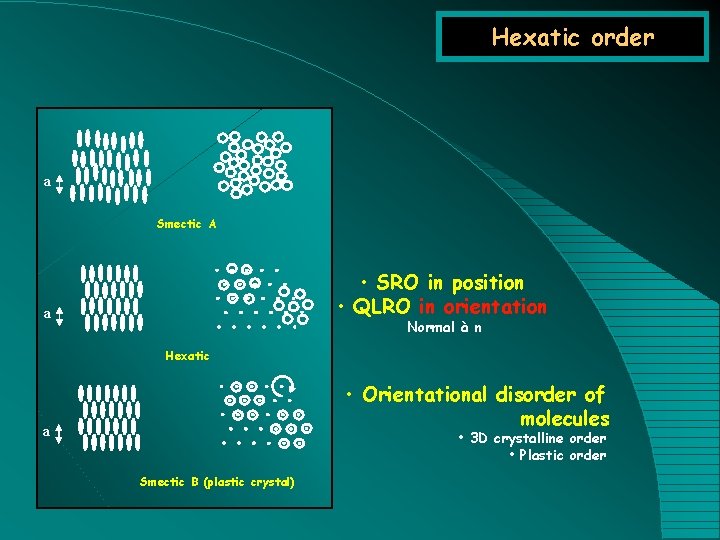 Hexatic order

a

Smectic A

a

Hexatic

a

Smectic B (plastic crystal)

• SRO in position
• QLRO in orientation
Normal à n

• Orientational disorder of molecules
• 3D crystalline order
• Plastic order